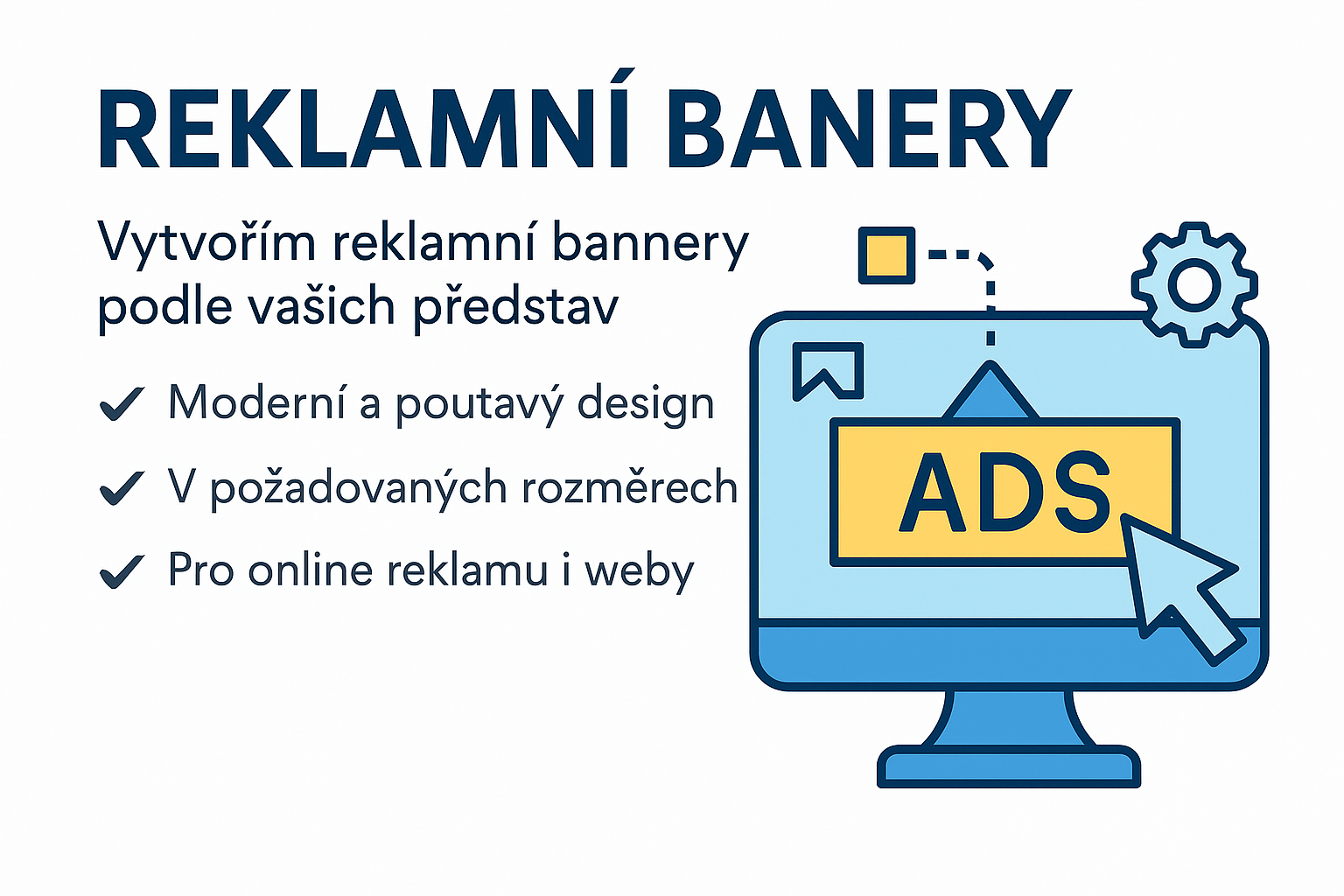 REKLAMNÍ BANERY

Vytvořím reklamní bannery podle vašich představ

✓ Moderní a poutavý design

✓ V požadovaných rozměrech

✓ Pro online reklamu i weby

ADS